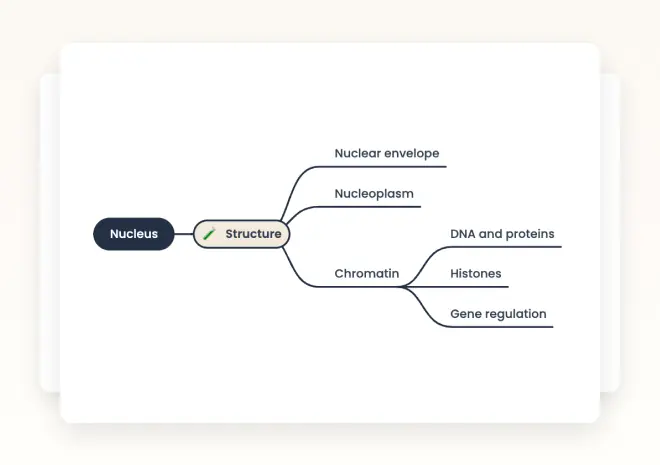 Nucleus

Structure

Nuclear envelope

Nucleoplasm

Chromatin

DNA and proteins

Histones

Gene regulation